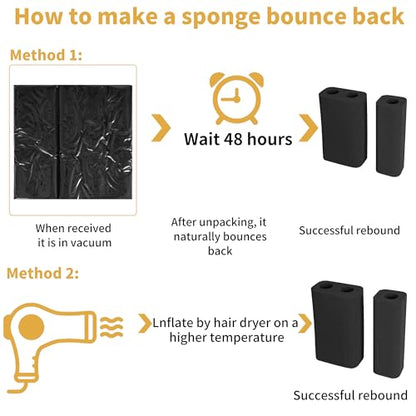 How to make a sponge bounce back

Method 1:

Wait 48 hours

When received it is in vacuum

After unpacking, it naturally bounces back

Successful rebound

Method 2:

Lnflate by hair dryer on a higher temperature

Successful rebound